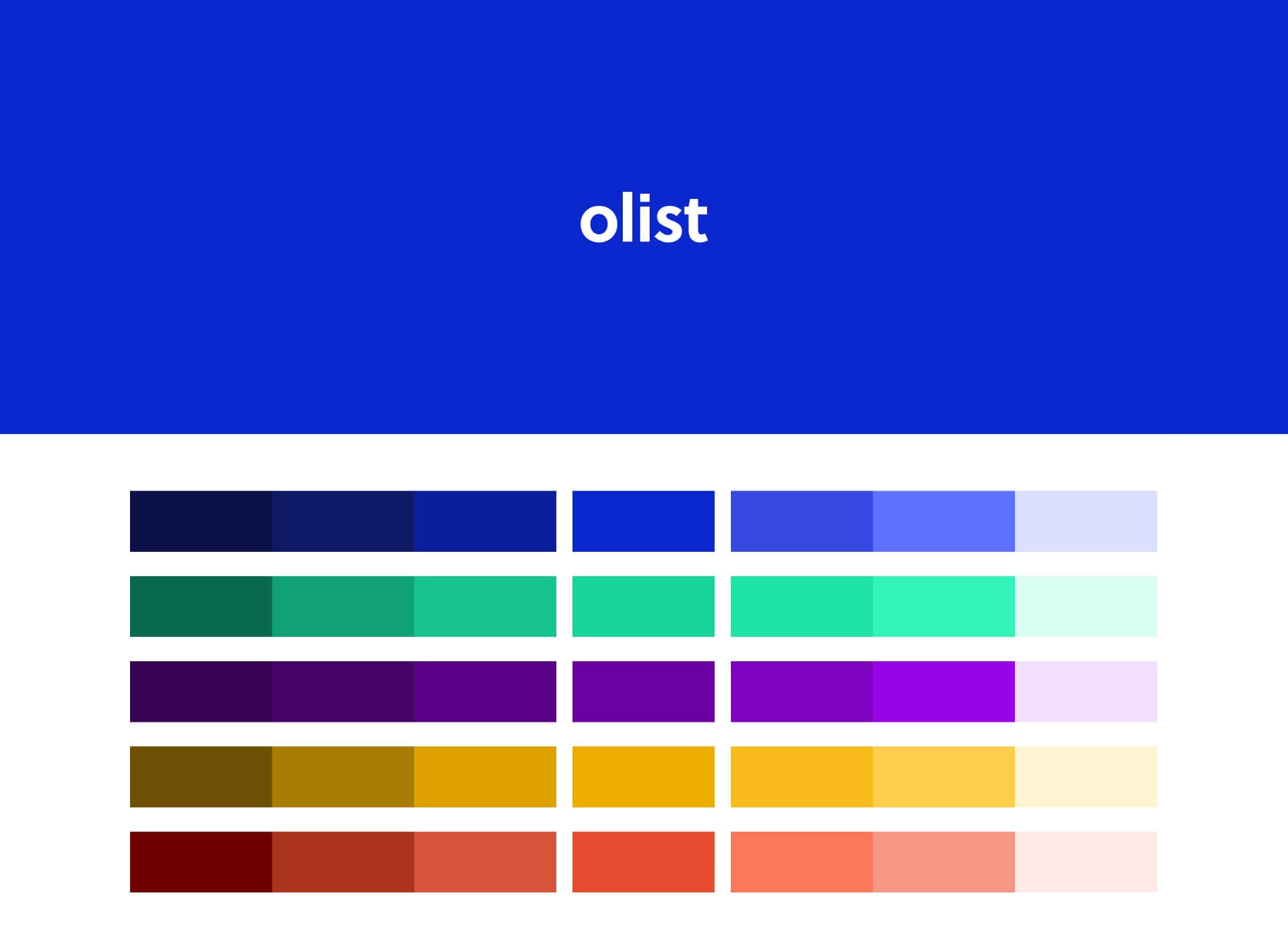 olist